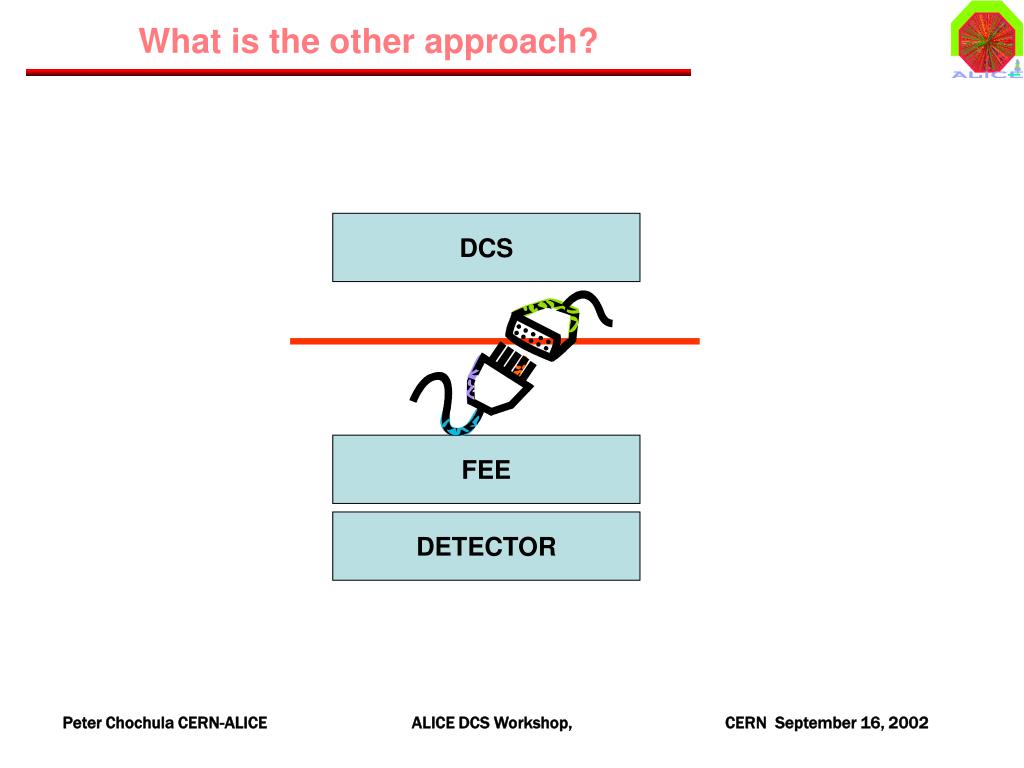 What is the other approach?

ALICE

DCS

FEE

DETECTOR

Peter Chochula CERN-ALICE

ALICE DCS Workshop,

CERN September 16, 2002